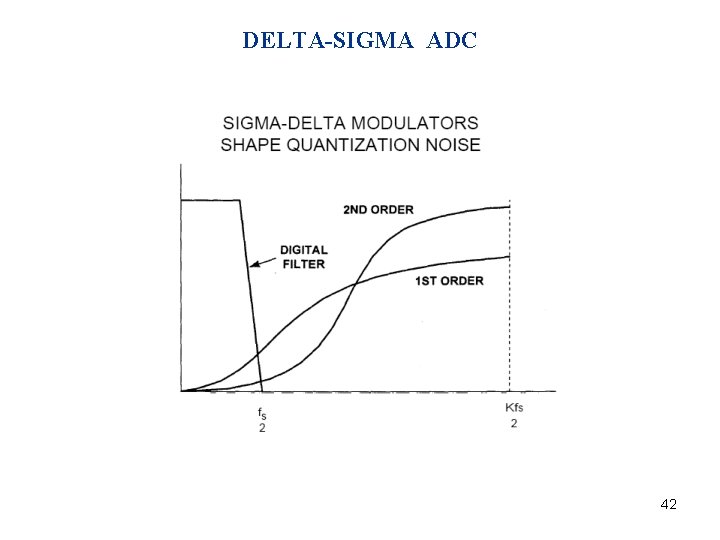 DELTA-SIGMA ADC

SIGMA-DELTA MODULATORS
SHAPE QUANTIZATION NOISE

2ND ORDER

DIGITAL
FILTER

1ST ORDER

$\frac{f_s}{2}$

$\frac{Kfs}{2}$

42